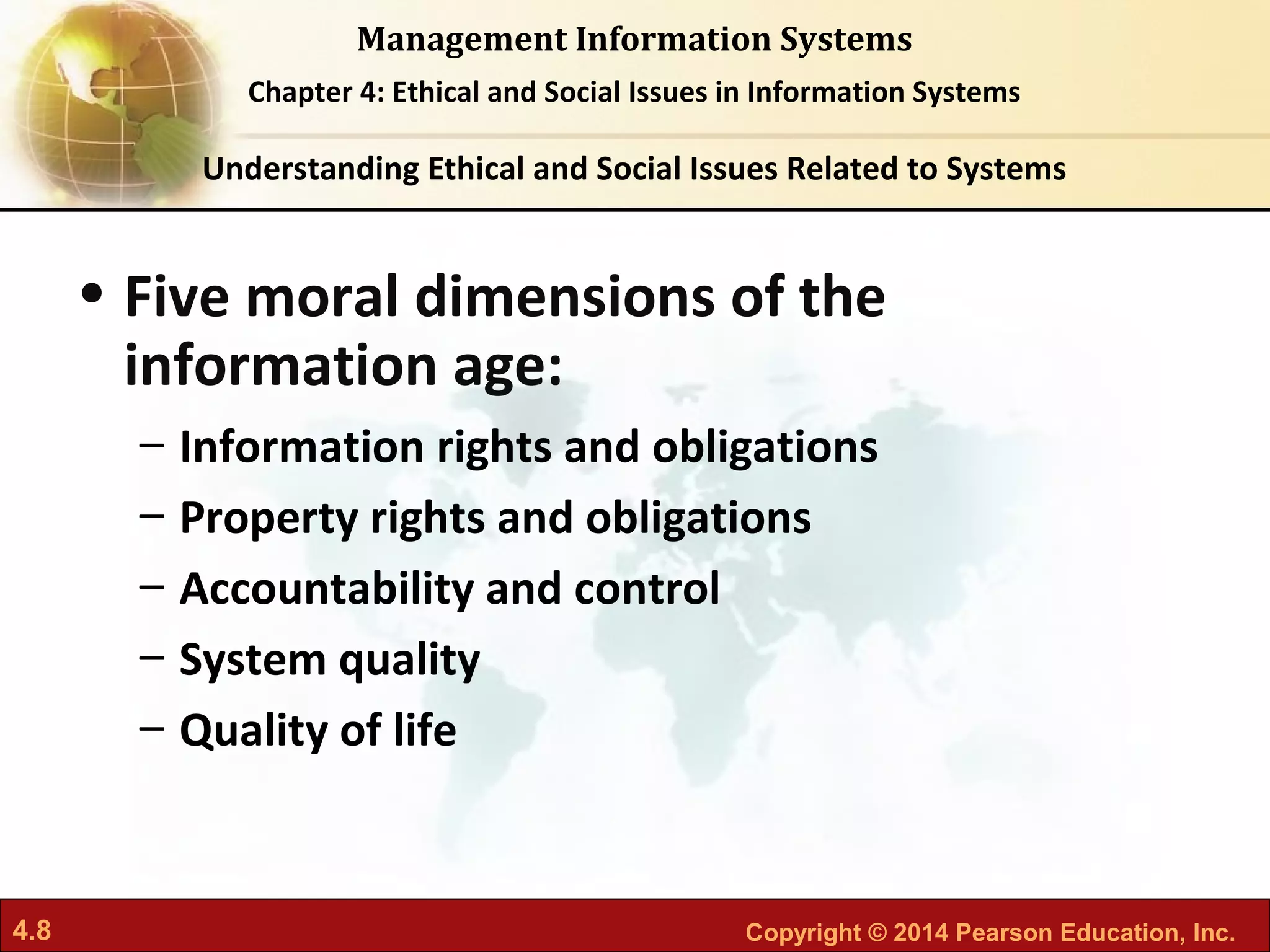 Management Information Systems

Chapter 4: Ethical and Social Issues in Information Systems

Understanding Ethical and Social Issues Related to Systems

• Five moral dimensions of the information age:
  – Information rights and obligations
  – Property rights and obligations
  – Accountability and control
  – System quality
  – Quality of life

4.8

Copyright © 2014 Pearson Education, Inc.